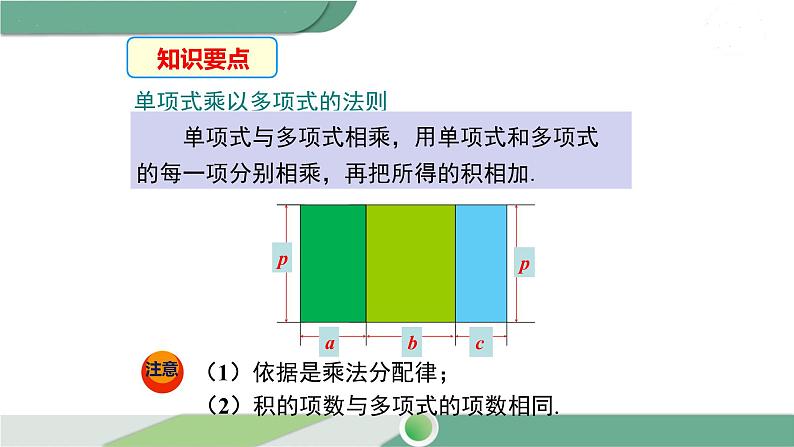 知识要点

单项式乘以多项式的法则

单项式与多项式相乘，用单项式和多项式的每一项分别相乘，再把所得的积相加.

$p$

$p$

$a$

$b$

$c$

注意

（1）依据是乘法分配律；

（2）积的项数与多项式的项数相同.